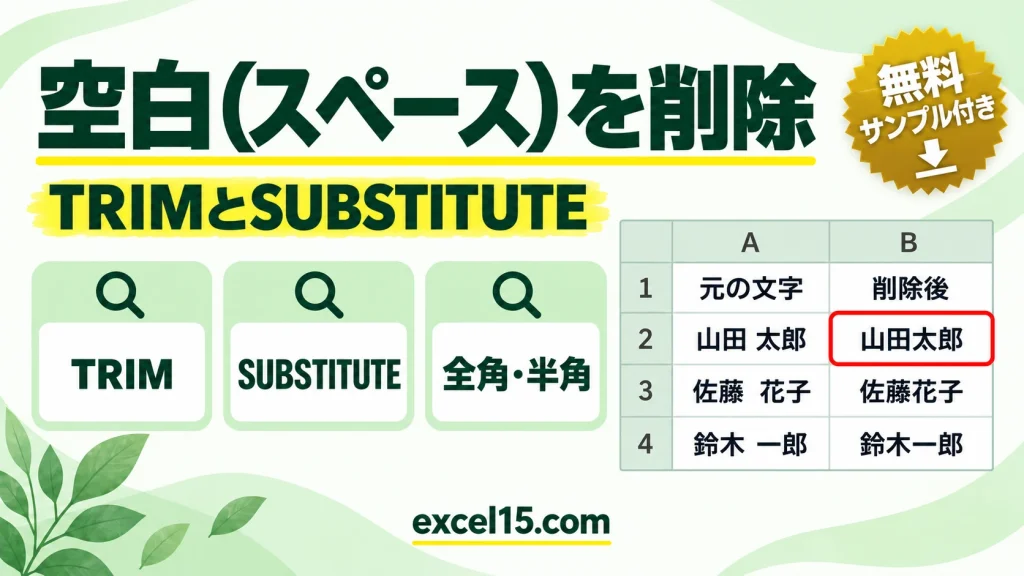 空白(スペース)を削除

無料
サンプル付き

TRIMとSUBSTITUTE

TRIM

SUBSTITUTE

全角・半角

|  | A | B |
|---|---|---|
| 1 | 元の文字 | 削除後 |
| 2 | 山田 太郎 | 山田太郎 |
| 3 | 佐藤　花子 | 佐藤花子 |
| 4 | 鈴木 一郎 | 鈴木一郎 |

excel15.com